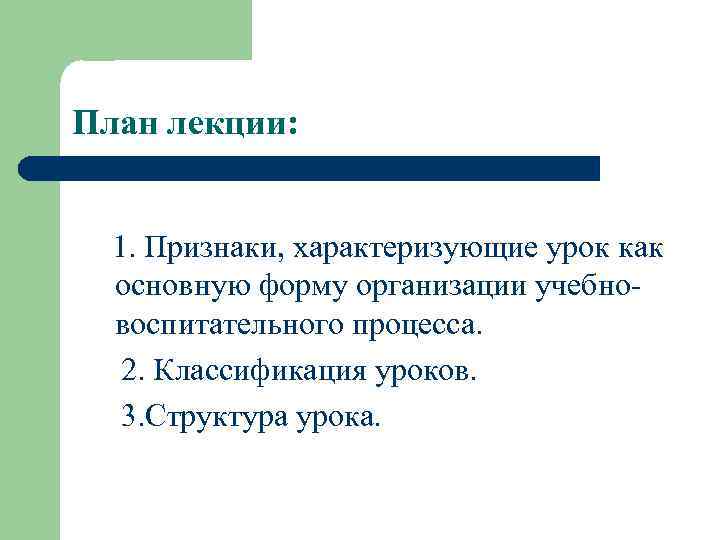 План лекции:

1. Признаки, характеризующие урок как основную форму организации учебно-воспитательного процесса.

2. Классификация уроков.

3.Структура урока.